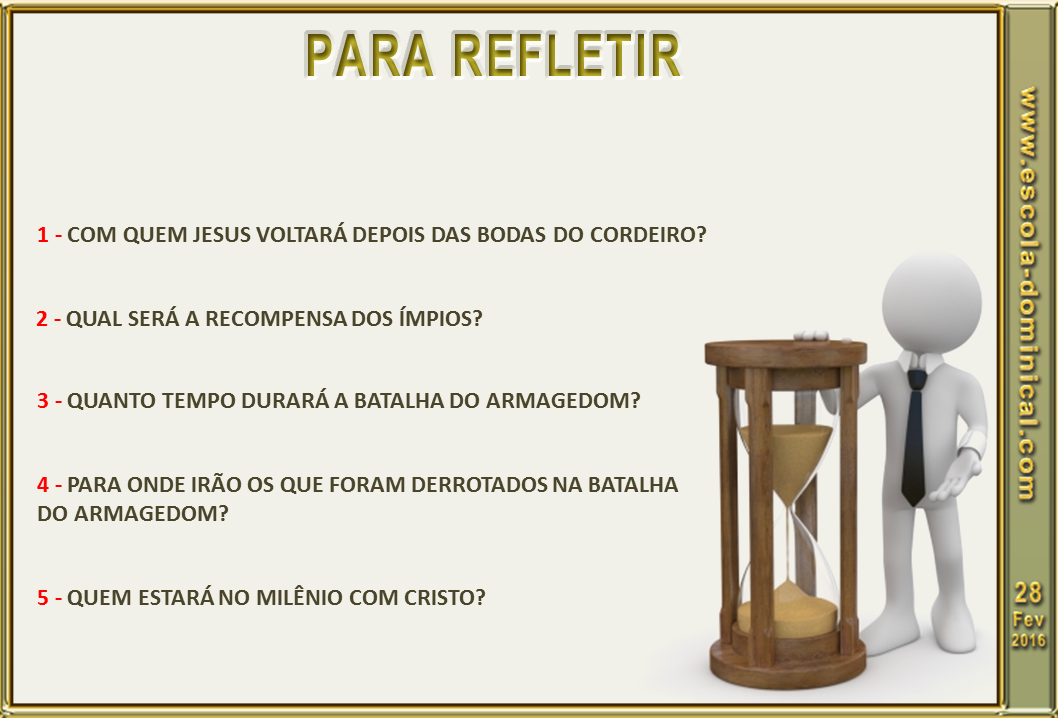 PARA REFLETIR

1 - COM QUEM JESUS VOLTARÁ DEPOIS DAS BODAS DO CORDEIRO?

2 - QUAL SERÁ A RECOMPENSA DOS ÍMPIOS?

3 - QUANTO TEMPO DURARÁ A BATALHA DO ARMAGEDOM?

4 - PARA ONDE IRÃO OS QUE FORAM DERROTADOS NA BATALHA DO ARMAGEDOM?

5 - QUEM ESTARÁ NO MILÊNIO COM CRISTO?

www.escola-dominical.com

28
Fev
2016